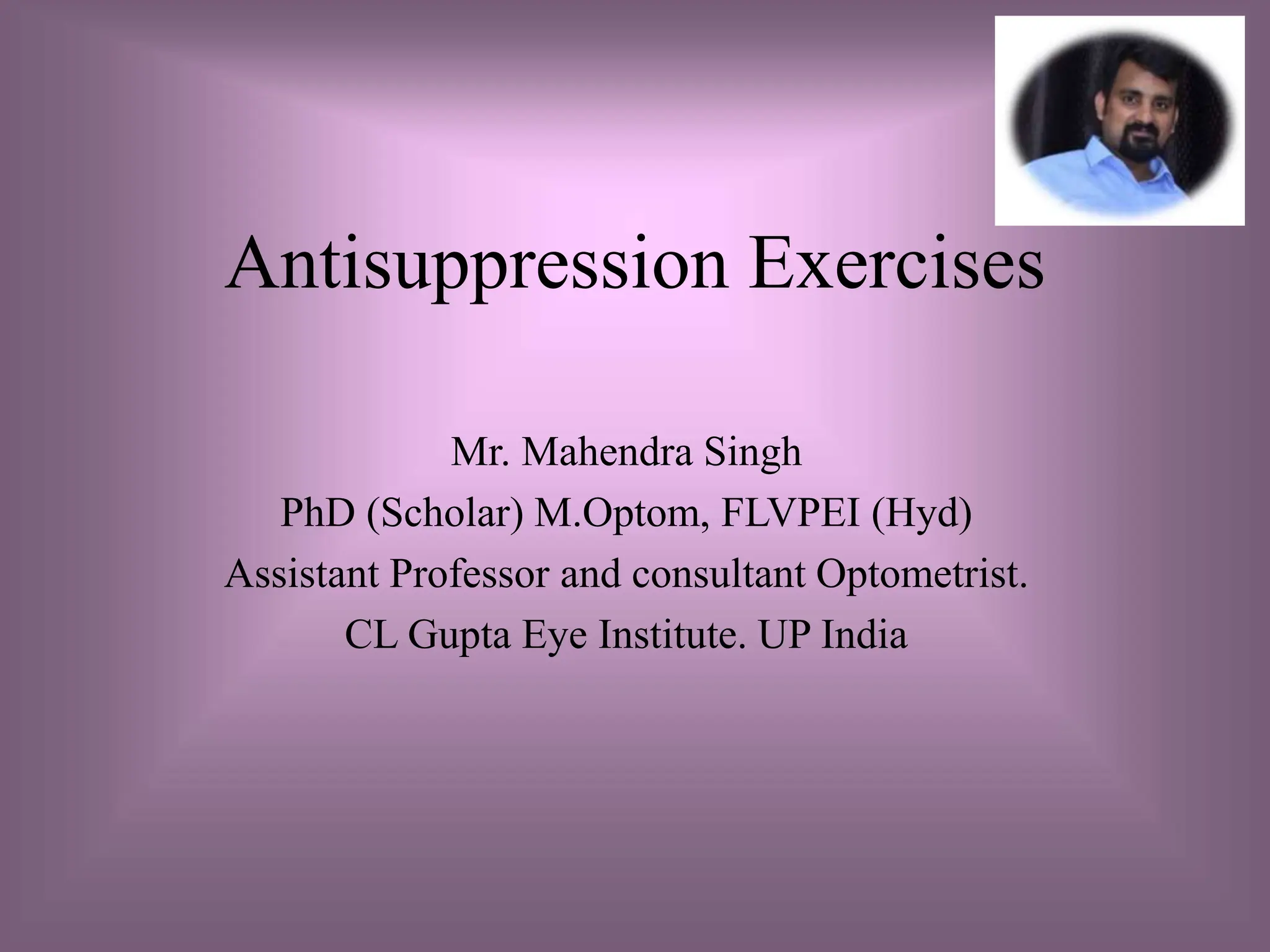 Antisuppression Exercises

Mr. Mahendra Singh
PhD (Scholar) M.Optom, FLVPEI (Hyd)
Assistant Professor and consultant Optometrist.
CL Gupta Eye Institute. UP India